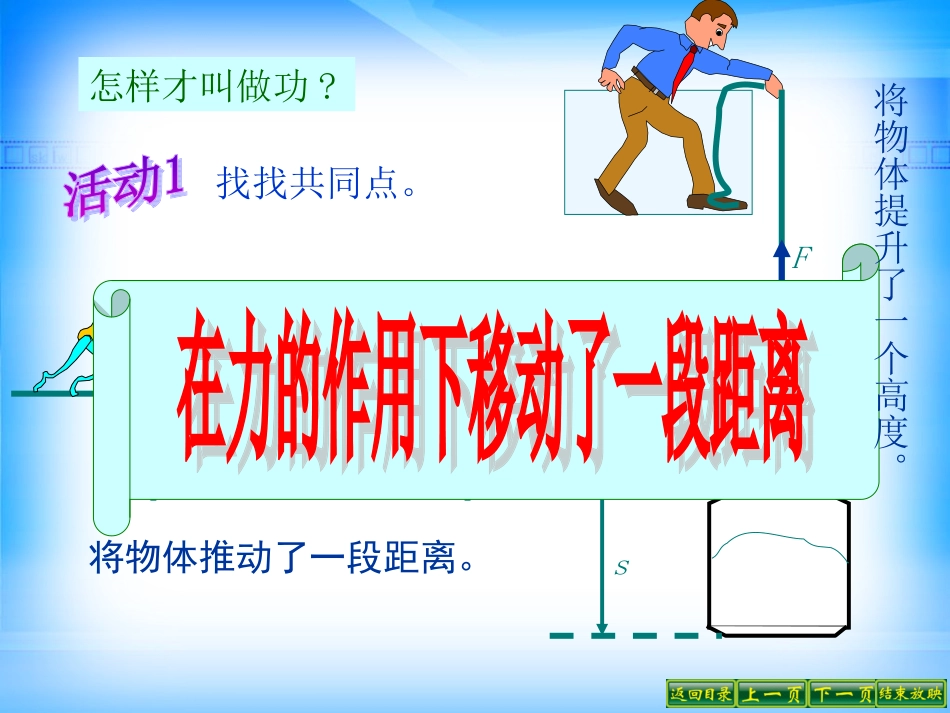 怎样才叫做功？

活动1 找找共同点。

将物体提升了一个高度。

$F$

在力的作用下移动了一段距离

将物体推动了一段距离。

$s$

返回目录 上一页 下一页 结束放映